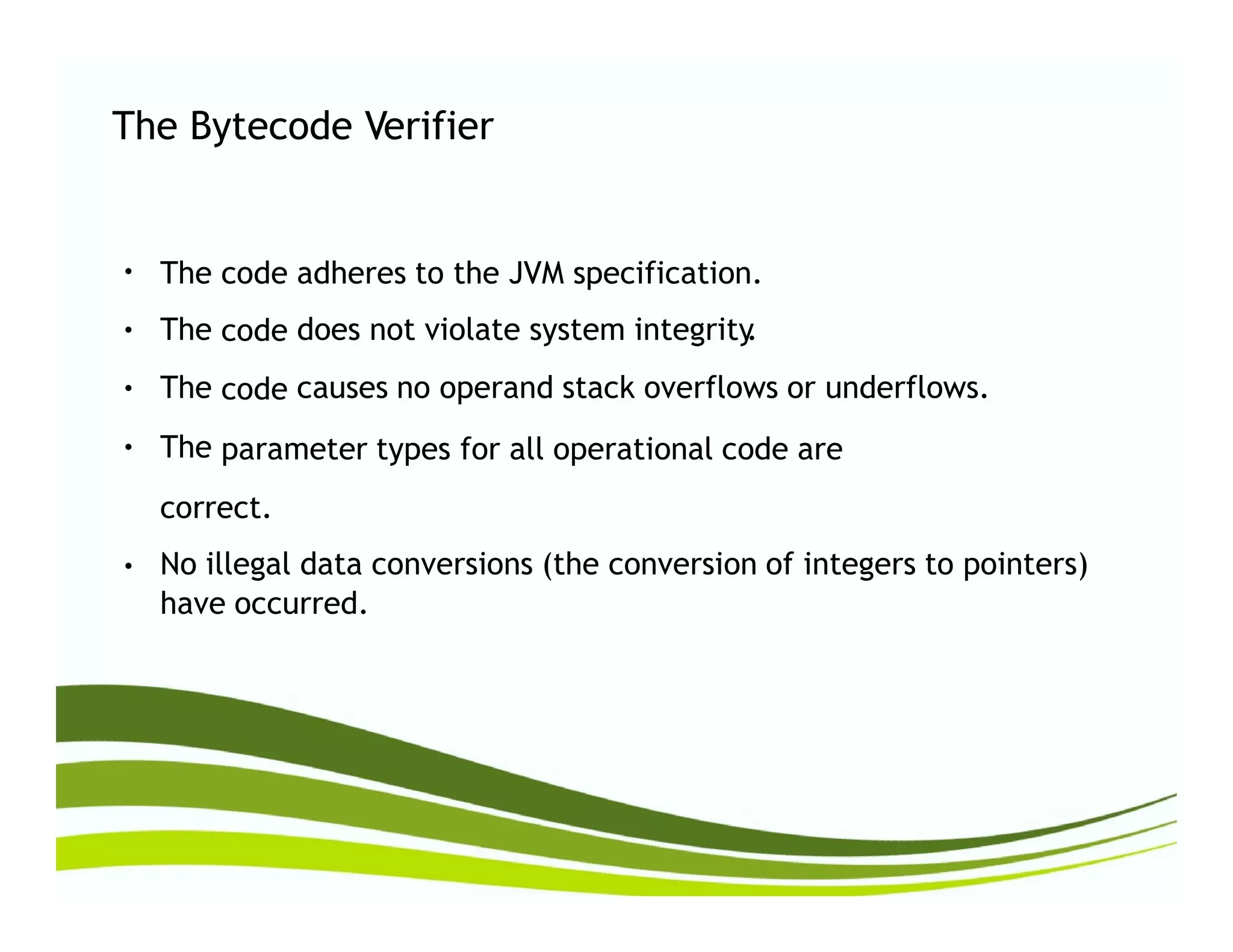 The Bytecode Verifier

• The code adheres to the JVM specification.

• The code does not violate system integrity.

• The code causes no operand stack overflows or underflows.

• The parameter types for all operational code are correct.

• No illegal data conversions (the conversion of integers to pointers) have occurred.